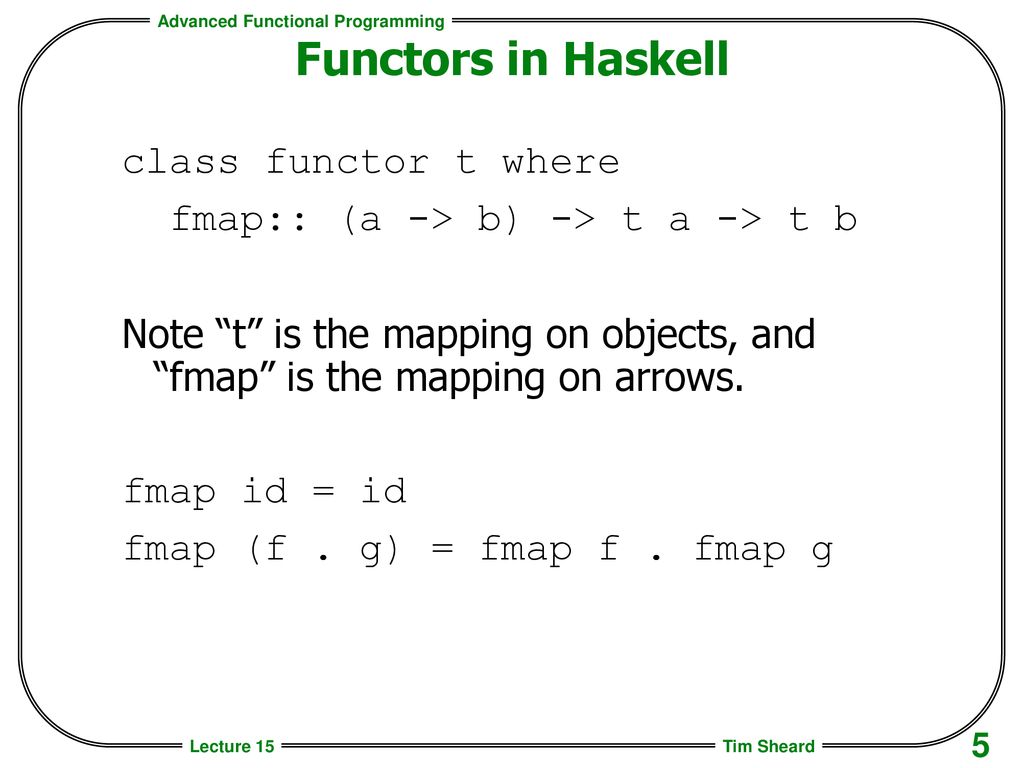 Advanced Functional Programming

Functors in Haskell

class functor t where
  fmap:: (a -> b) -> t a -> t b

Note “t” is the mapping on objects, and “fmap” is the mapping on arrows.

fmap id = id
fmap (f . g) = fmap f . fmap g

Lecture 15

Tim Sheard

5